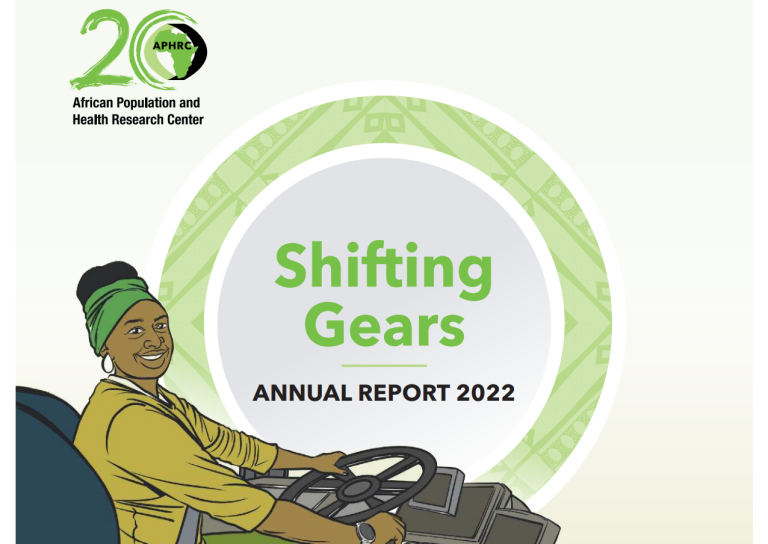 20 APHRC
African Population and Health Research Center

Shifting Gears

ANNUAL REPORT 2022